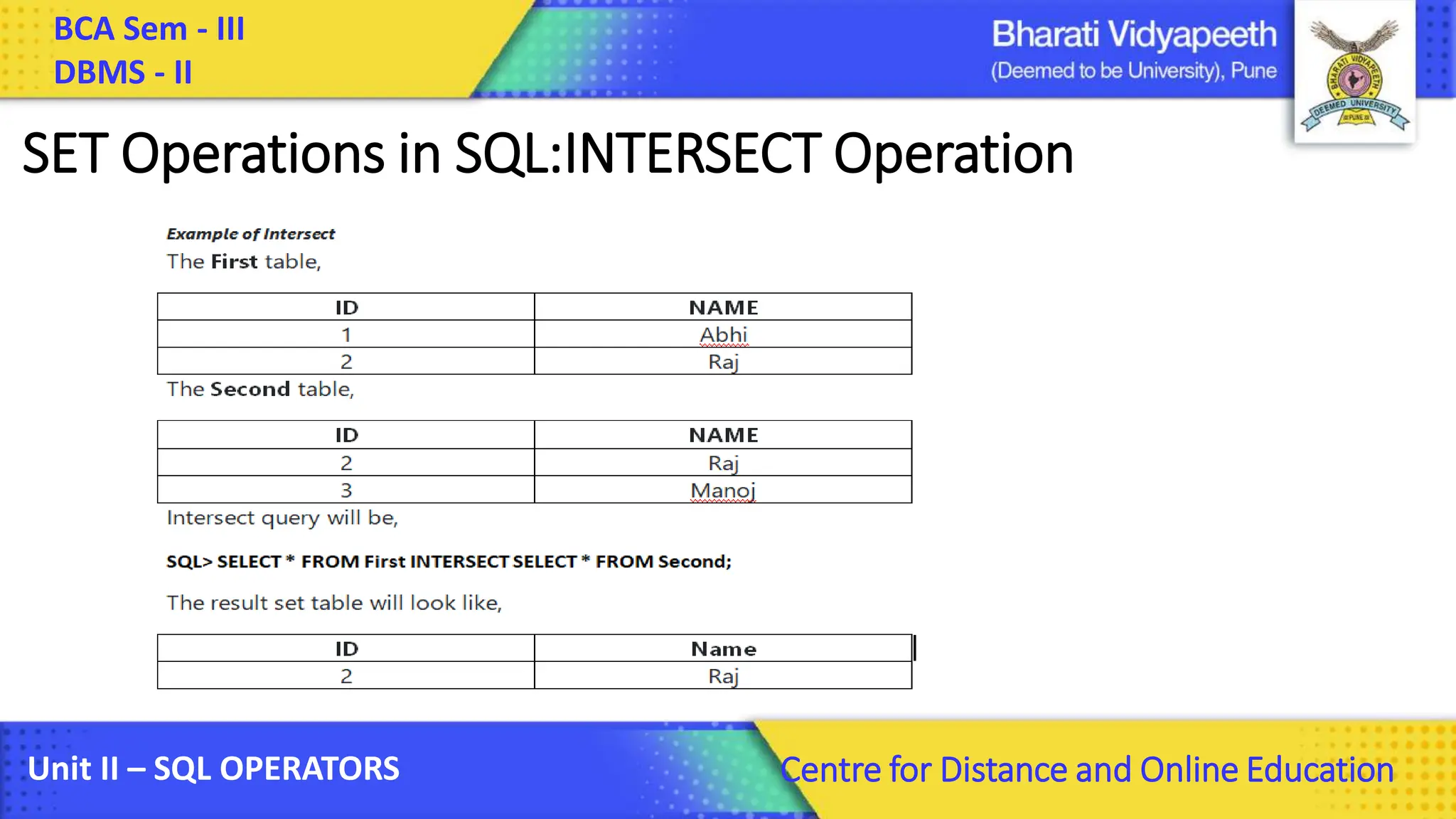 BCA Sem - III
DBMS - II

Bharati Vidyapeeth
(Deemed to be University), Pune

BHARATI VIDYAPEETH
DEEMED UNIVERSITY
PUNE

SET Operations in SQL:INTERSECT Operation

Example of Intersect

The First table,

| ID | NAME |
|---|---|
| 1 | Abhi |
| 2 | Raj |

The Second table,

| ID | NAME |
|---|---|
| 2 | Raj |
| 3 | Manoj |

Intersect query will be,

SQL> SELECT * FROM First INTERSECT SELECT * FROM Second;

The result set table will look like,

| ID | Name |
|---|---|
| 2 | Raj |

Unit II – SQL OPERATORS

Centre for Distance and Online Education